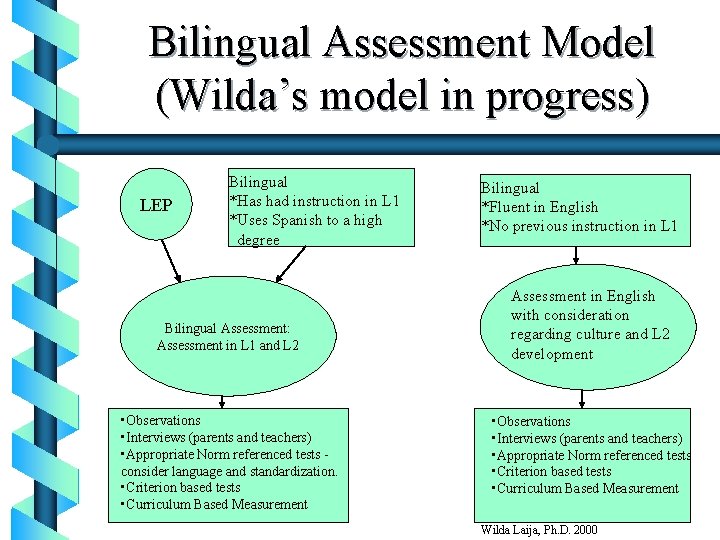 Bilingual Assessment Model (Wilda's model in progress)

LEP

Bilingual
*Has had instruction in L1
*Uses Spanish to a high degree

Bilingual Assessment: Assessment in L1 and L2

•Observations
•Interviews (parents and teachers)
•Appropriate Norm referenced tests - consider language and standardization.
•Criterion based tests
•Curriculum Based Measurement

Bilingual
*Fluent in English
*No previous instruction in L1

Assessment in English with consideration regarding culture and L2 development

•Observations
•Interviews (parents and teachers)
•Appropriate Norm referenced tests
•Criterion based tests
•Curriculum Based Measurement

Wilda Laija, Ph.D. 2000